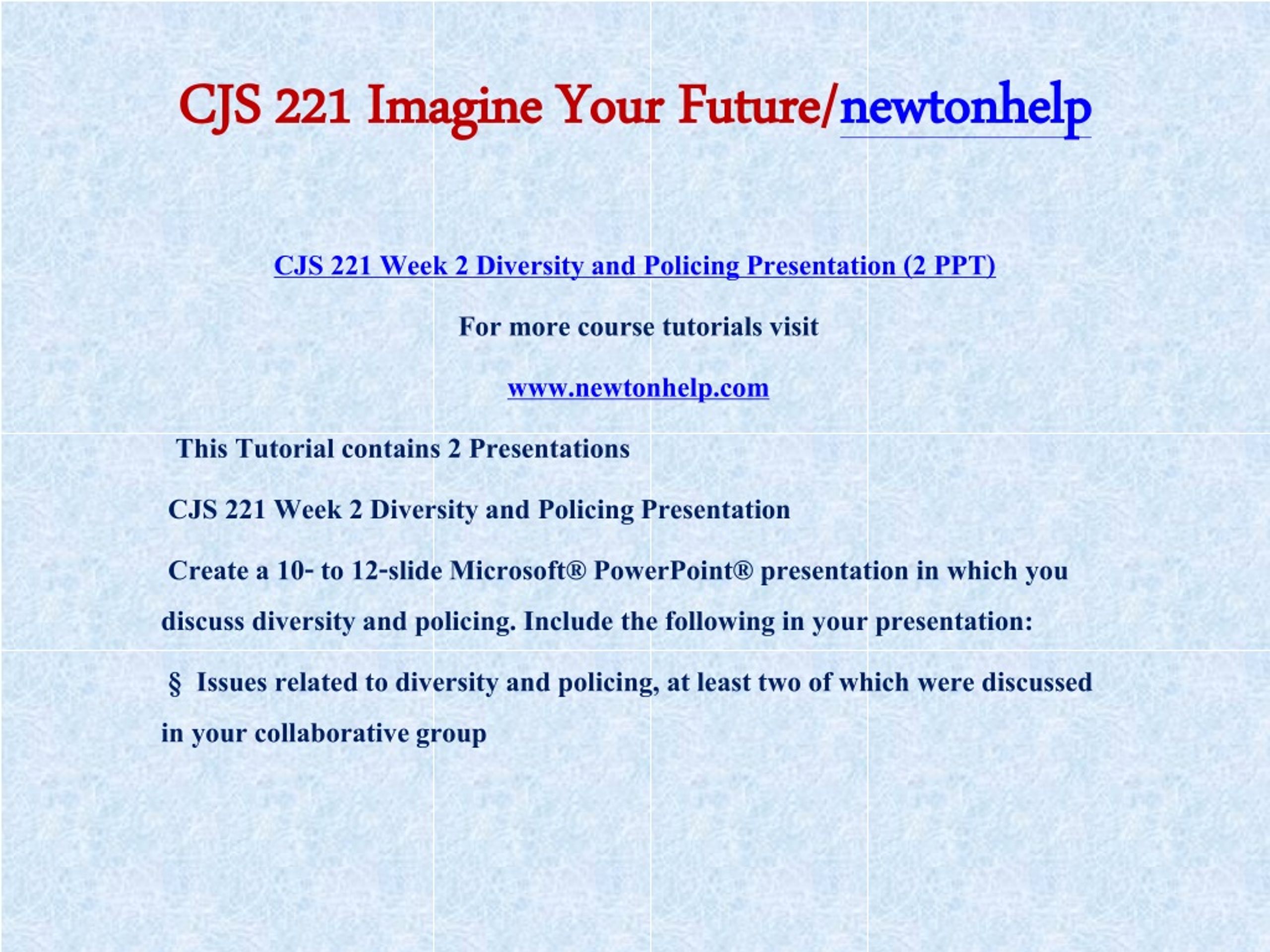 CJS 221 Imagine Your Future/newtonhelp

CJS 221 Week 2 Diversity and Policing Presentation (2 PPT)

For more course tutorials visit

www.newtonhelp.com

This Tutorial contains 2 Presentations

CJS 221 Week 2 Diversity and Policing Presentation

Create a 10- to 12-slide Microsoft® PowerPoint® presentation in which you discuss diversity and policing. Include the following in your presentation:

§ Issues related to diversity and policing, at least two of which were discussed in your collaborative group